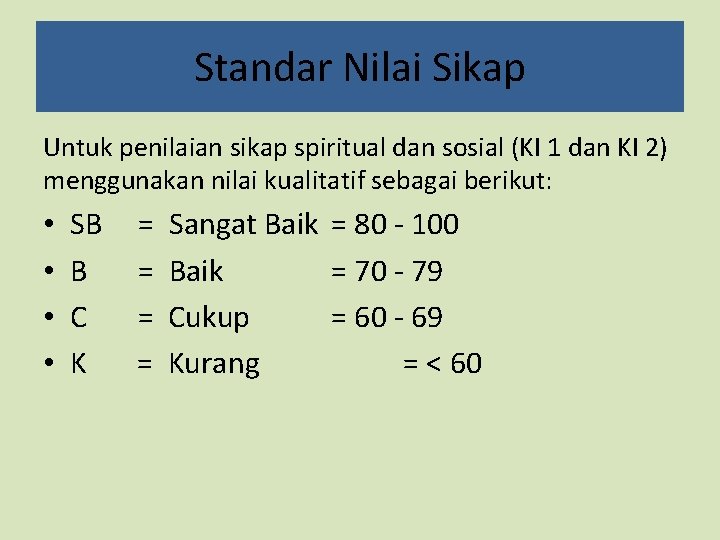 Standar Nilai Sikap

Untuk penilaian sikap spiritual dan sosial (KI 1 dan KI 2) menggunakan nilai kualitatif sebagai berikut:

• SB = Sangat Baik = 80 - 100
• B = Baik = 70 - 79
• C = Cukup = 60 - 69
• K = Kurang = < 60